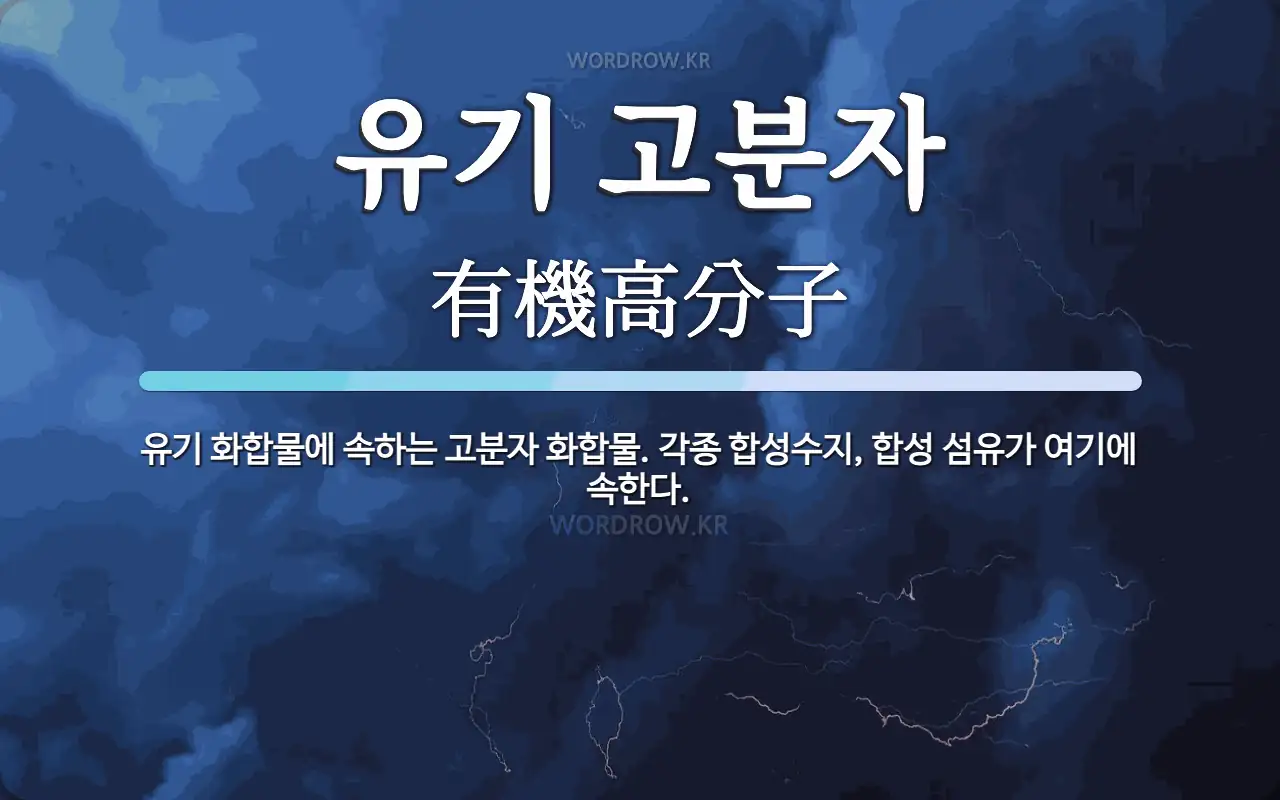 WORDROW.KR

유기 고분자

有機高分子

유기 화합물에 속하는 고분자 화합물. 각종 합성수지, 합성 섬유가 여기에 속한다.

WORDROW.KR